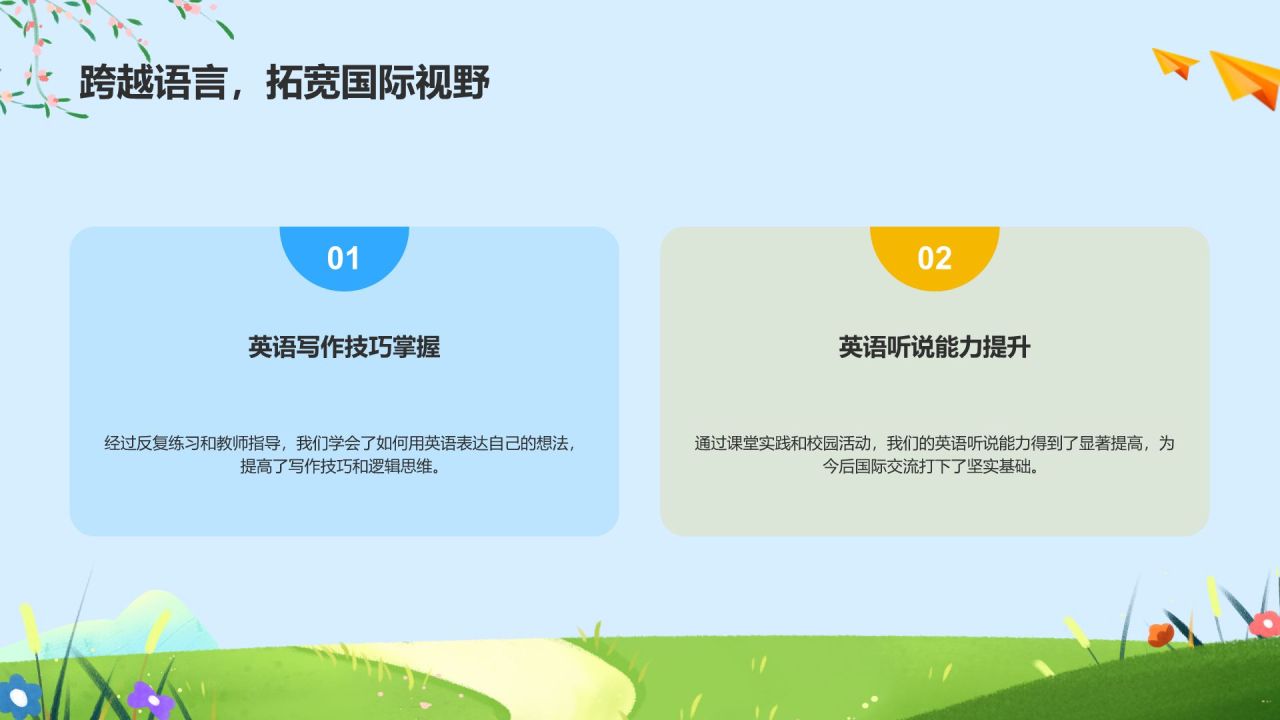 跨越语言，拓宽国际视野

01

英语写作技巧掌握

经过反复练习和教师指导，我们学会了如何用英语表达自己的想法，提高了写作技巧和逻辑思维。

02

英语听说能力提升

通过课堂实践和校园活动，我们的英语听说能力得到了显著提高，为今后国际交流打下了坚实基础。